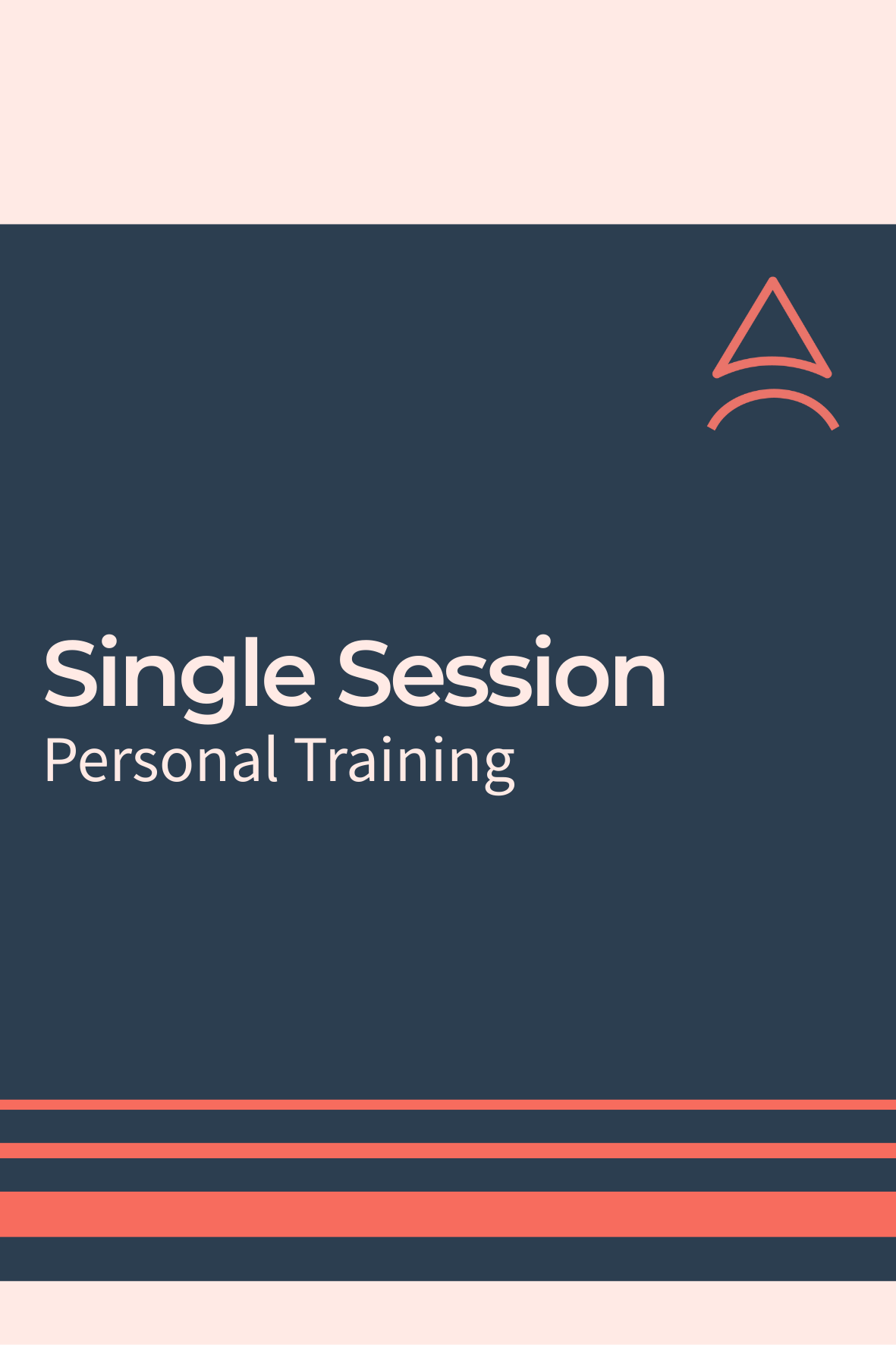 Single Session
Personal Training